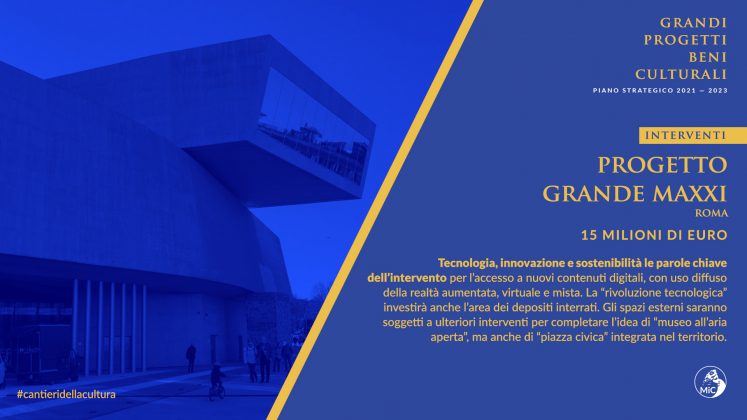 GRANDI
PROGETTI
BENI
CULTURALI

PIANO STRATEGICO 2021 – 2023

INTERVENTI

PROGETTO
GRANDE MAXXI

ROMA

15 MILIONI DI EURO

Tecnologia, innovazione e sostenibilità le parole chiave dell'intervento per l'accesso a nuovi contenuti digitali, con uso diffuso della realtà aumentata, virtuale e mista. La "rivoluzione tecnologica" investirà anche l'area dei depositi interrati. Gli spazi esterni saranno soggetti a ulteriori interventi per completare l'idea di "museo all'aria aperta", ma anche di "piazza civica" integrata nel territorio.

#cantieridellacultura

MiC